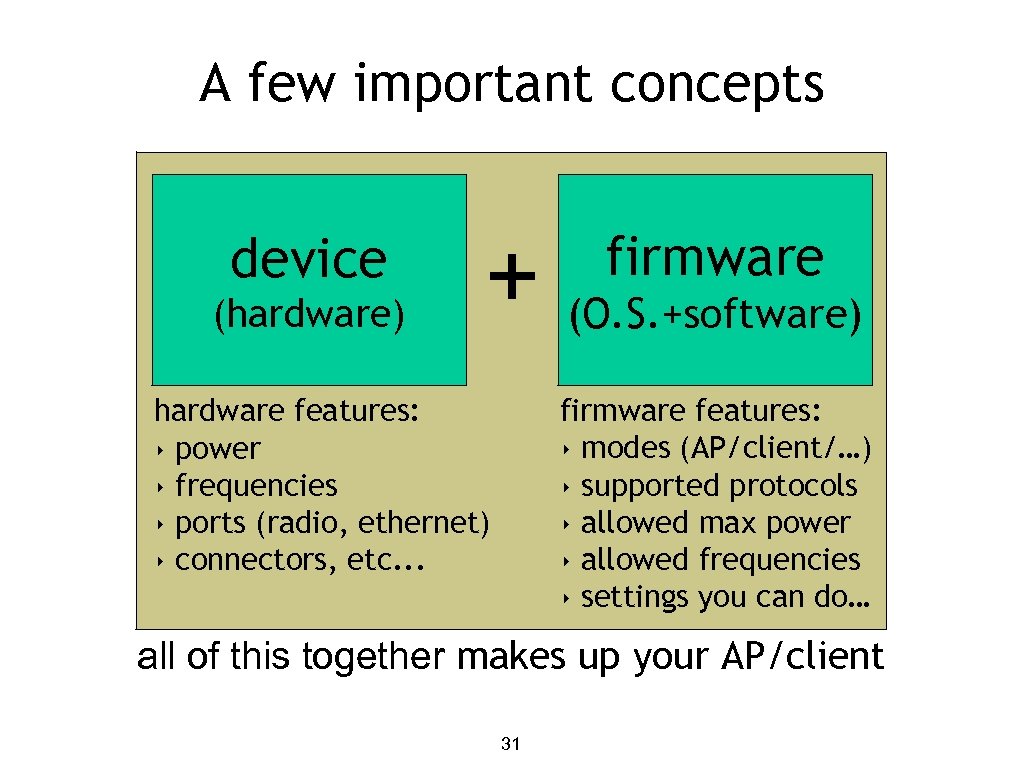 A few important concepts

device
(hardware)

+

firmware
(O.S.+software)

hardware features:
‣ power
‣ frequencies
‣ ports (radio, ethernet)
‣ connectors, etc...

firmware features:
‣ modes (AP/client/…)
‣ supported protocols
‣ allowed max power
‣ allowed frequencies
‣ settings you can do…

all of this together makes up your AP/client

31